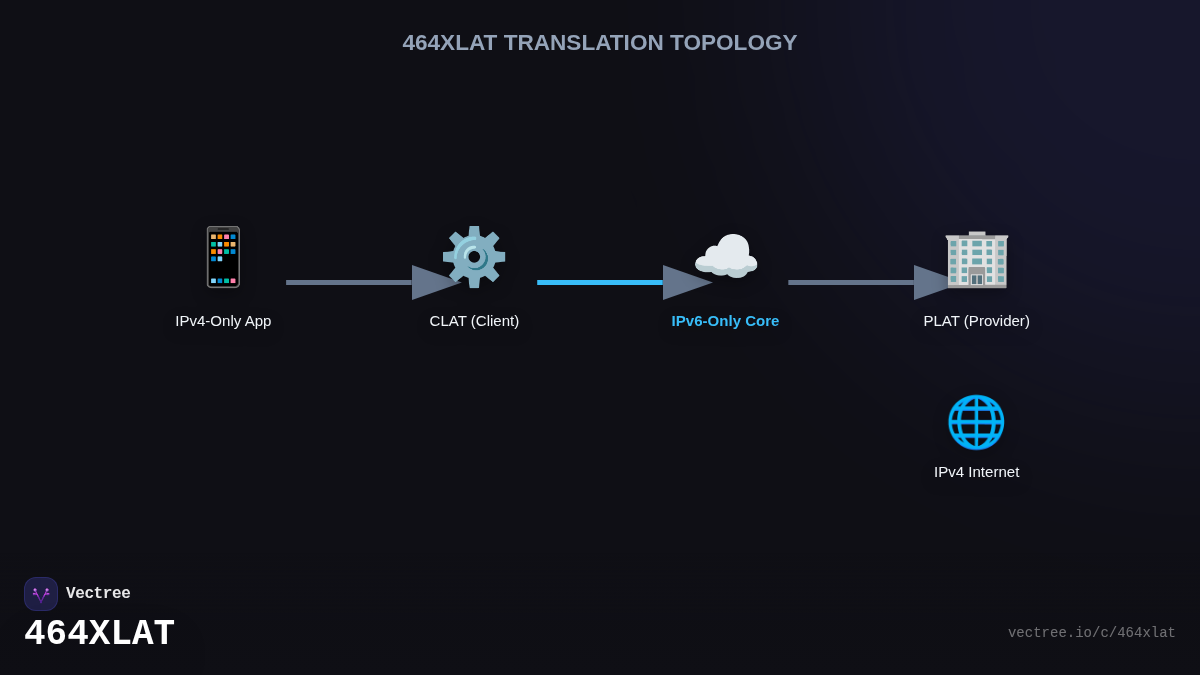 464XLAT TRANSLATION TOPOLOGY

IPv4-Only App

CLAT (Client)

IPv6-Only Core

PLAT (Provider)

IPv4 Internet

Vectree

464XLAT

vectree.io/c/464xlat